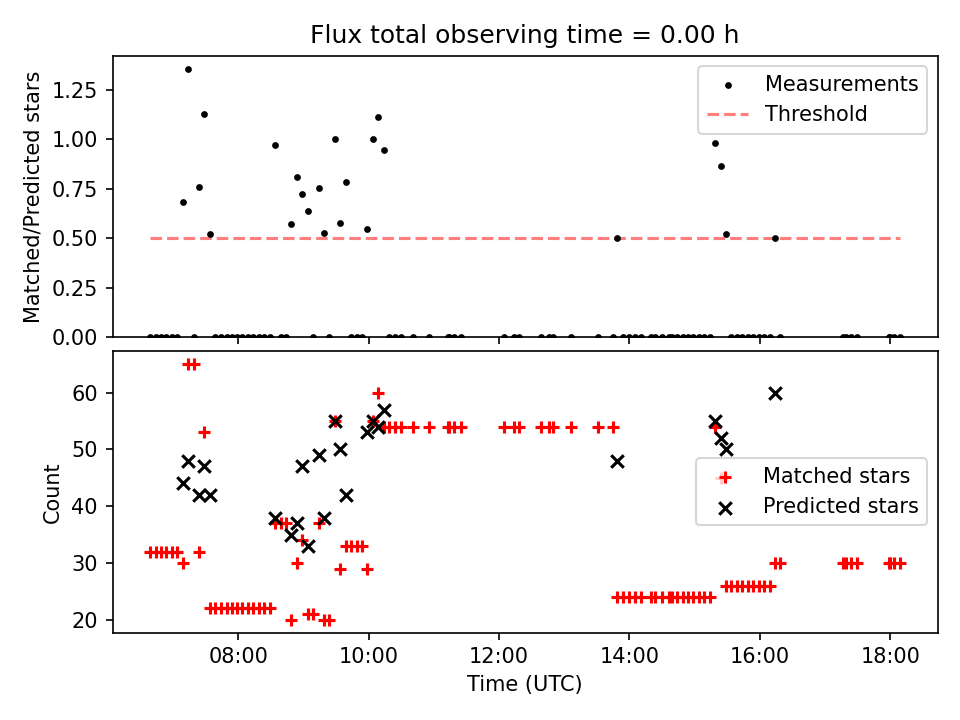 Flux total observing time = 0.00 h

Matched/Predicted stars

1.25
1.00
0.75
0.50
0.25
0.00

Measurements
Threshold

Count

60
50
40
30
20

Matched stars
Predicted stars

08:00
10:00
12:00
14:00
16:00
18:00

Time (UTC)